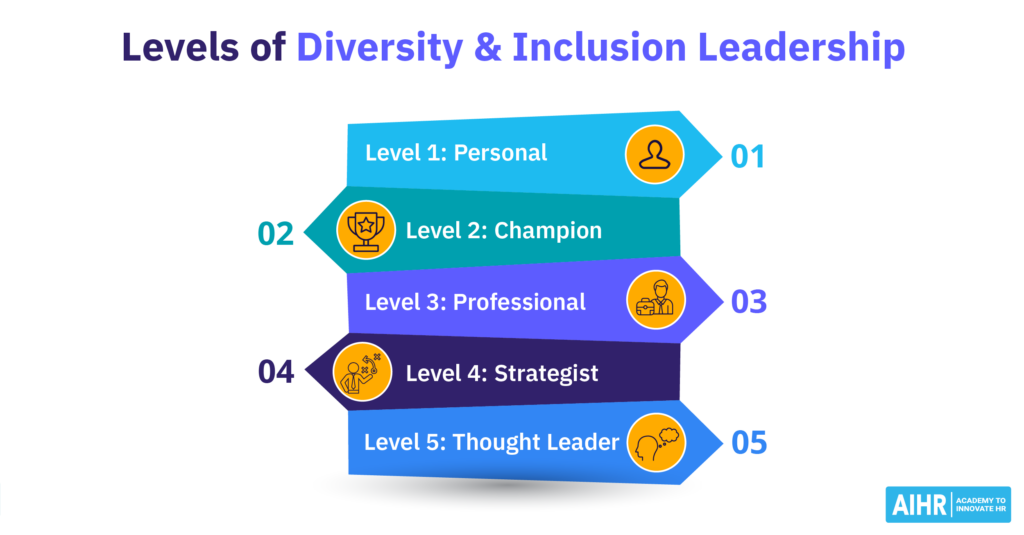 Levels of Diversity & Inclusion Leadership

Level 1: Personal 01

02 Level 2: Champion

Level 3: Professional 03

04 Level 4: Strategist

Level 5: Thought Leader 05

AIHR ACADEMY TO INNOVATE HR